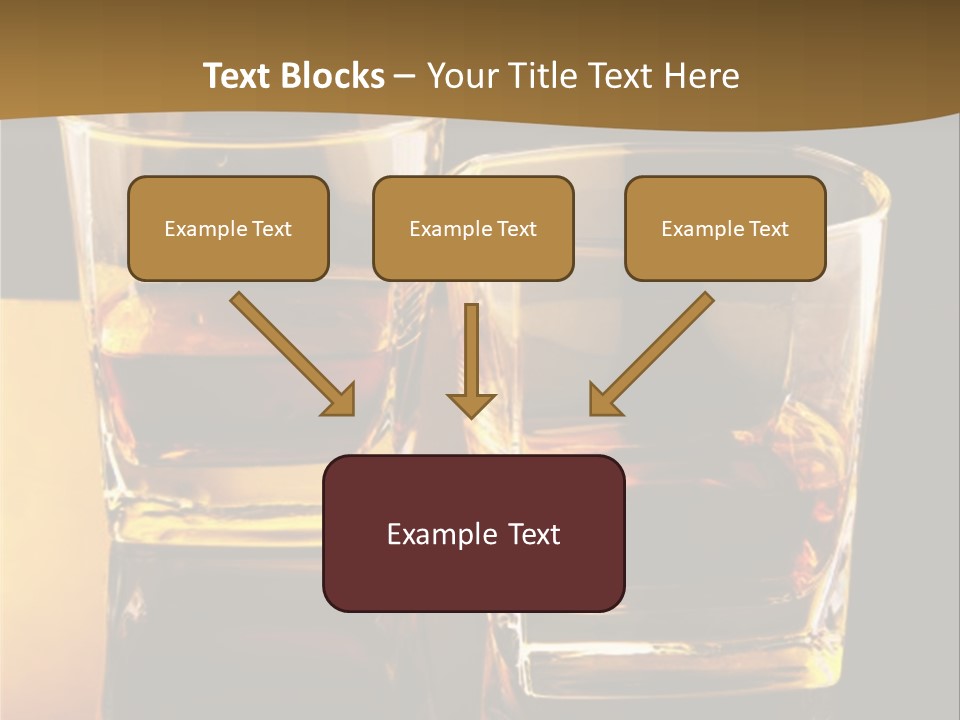 Text Blocks – Your Title Text Here

Example Text

Example Text

Example Text

Example Text